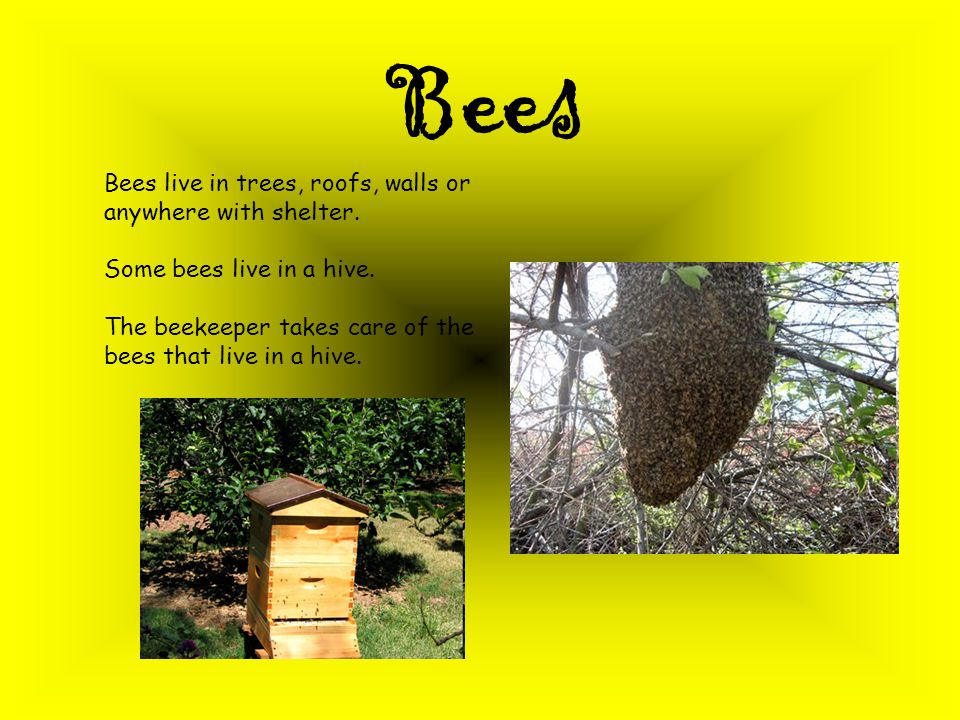 Bees

Bees live in trees, roofs, walls or anywhere with shelter.

Some bees live in a hive.

The beekeeper takes care of the bees that live in a hive.